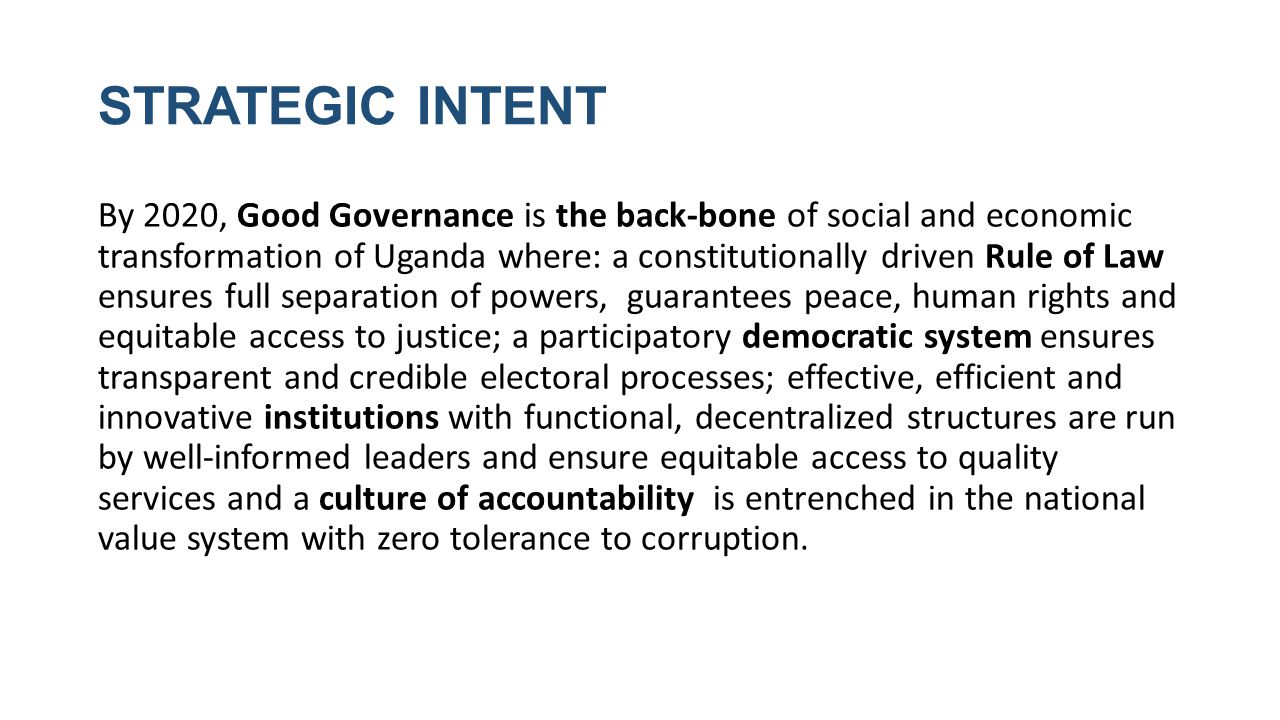 STRATEGIC INTENT

By 2020, Good Governance is the back-bone of social and economic transformation of Uganda where: a constitutionally driven Rule of Law ensures full separation of powers, guarantees peace, human rights and equitable access to justice; a participatory democratic system ensures transparent and credible electoral processes; effective, efficient and innovative institutions with functional, decentralized structures are run by well-informed leaders and ensure equitable access to quality services and a culture of accountability is entrenched in the national value system with zero tolerance to corruption.